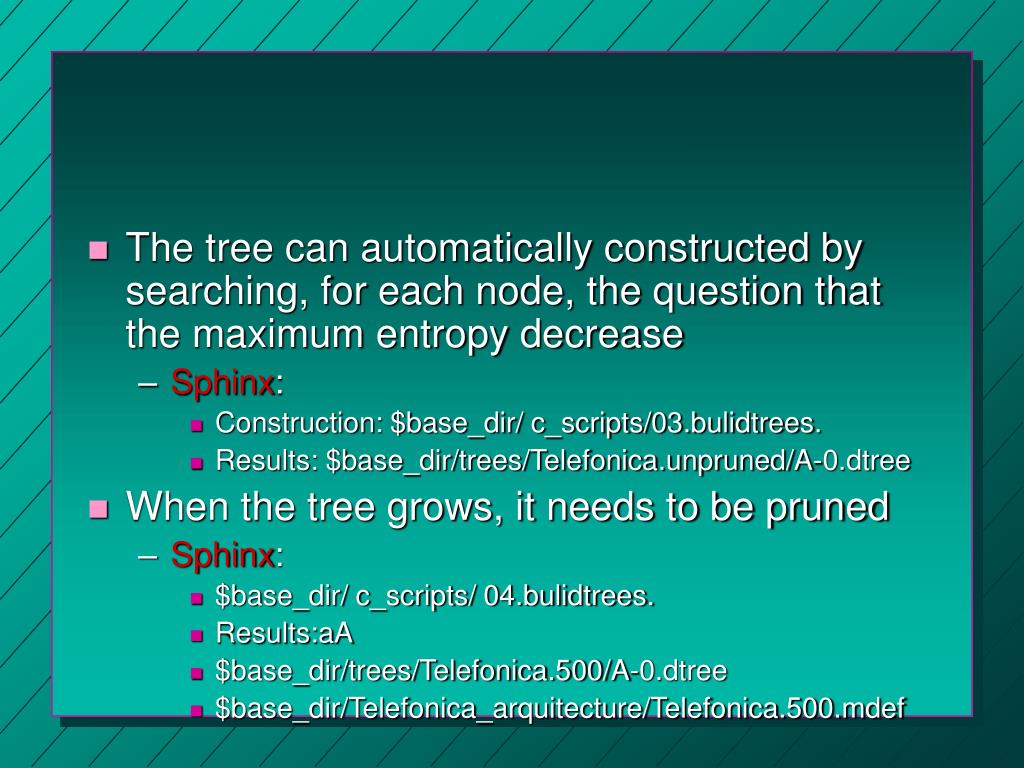 The tree can automatically constructed by searching, for each node, the question that the maximum entropy decrease

– Sphinx:

Construction: \$base_dir/ c_scripts/03.bulidtrees.

Results: \$base_dir/trees/Telefonica.unpruned/A-0.dtree

When the tree grows, it needs to be pruned

– Sphinx:

\$base_dir/ c_scripts/ 04.bulidtrees.

Results:aA

\$base_dir/trees/Telefonica.500/A-0.dtree

\$base_dir/Telefonica_arquitecture/Telefonica.500.mdef